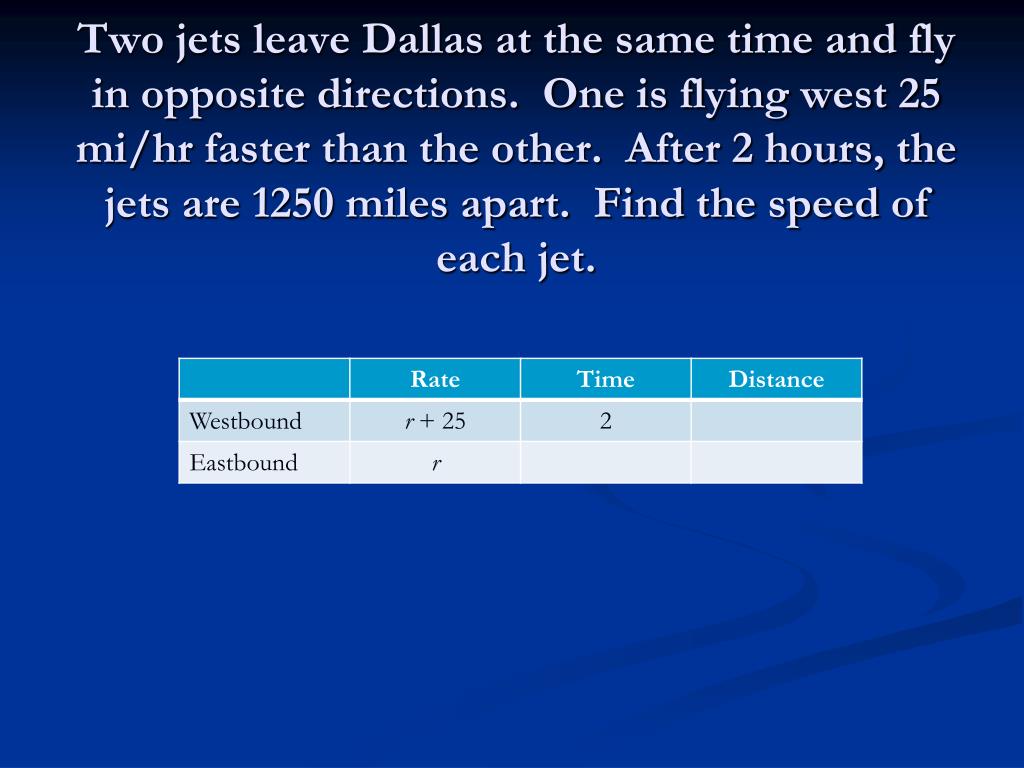 Two jets leave Dallas at the same time and fly in opposite directions. One is flying west 25 mi/hr faster than the other. After 2 hours, the jets are 1250 miles apart. Find the speed of each jet.

| | Rate | Time | Distance |
|---|---|---|---|
| Westbound | $r + 25$ | 2 | |
| Eastbound | $r$ | | |